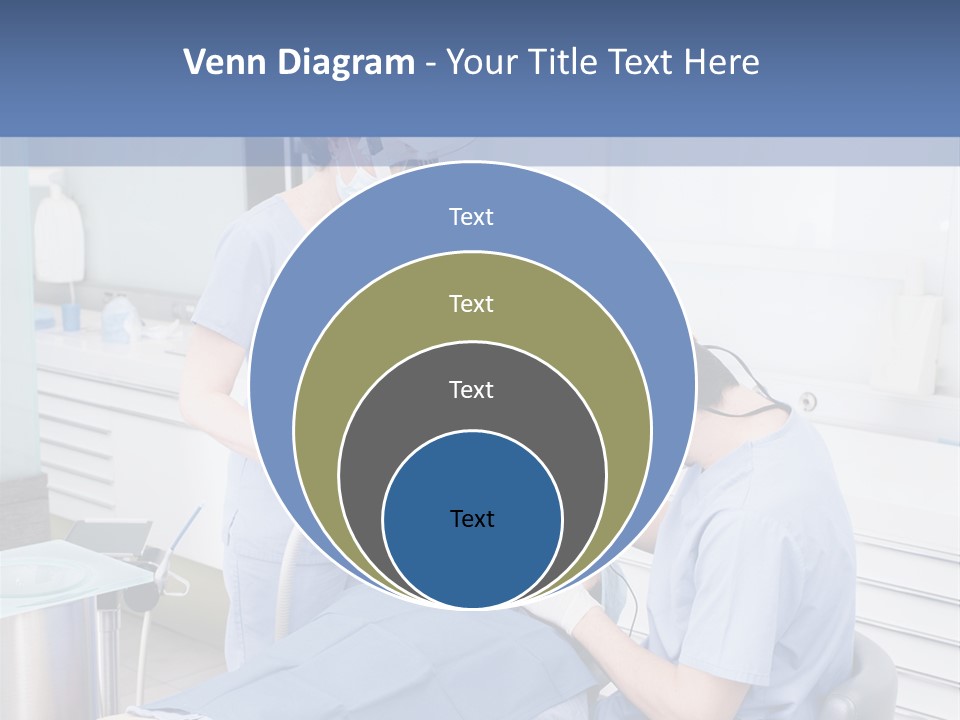 Venn Diagram - Your Title Text Here

Text

Text

Text

Text